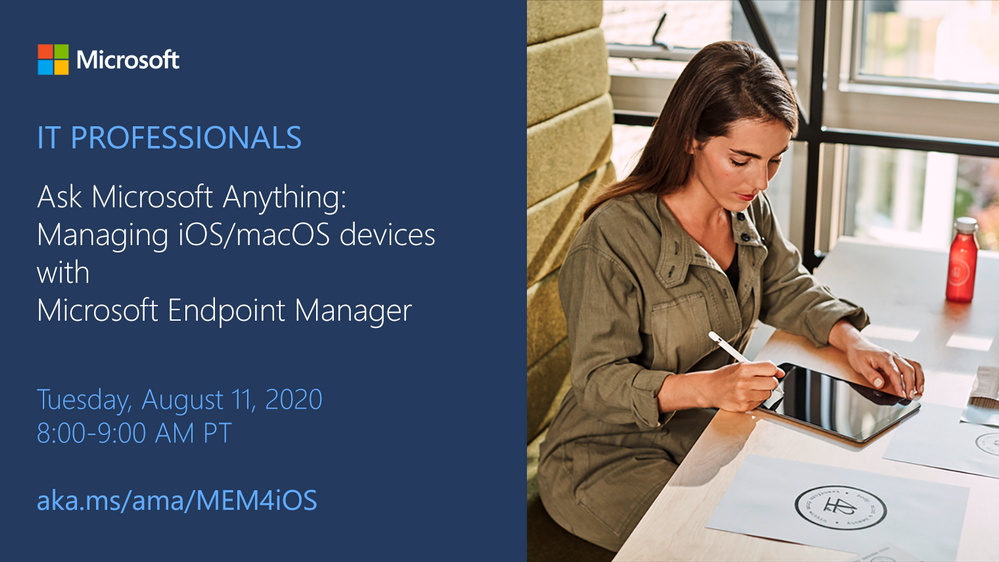 Microsoft

IT PROFESSIONALS

Ask Microsoft Anything: Managing iOS/macOS devices with Microsoft Endpoint Manager

Tuesday, August 11, 2020
8:00-9:00 AM PT

aka.ms/ama/MEM4iOS